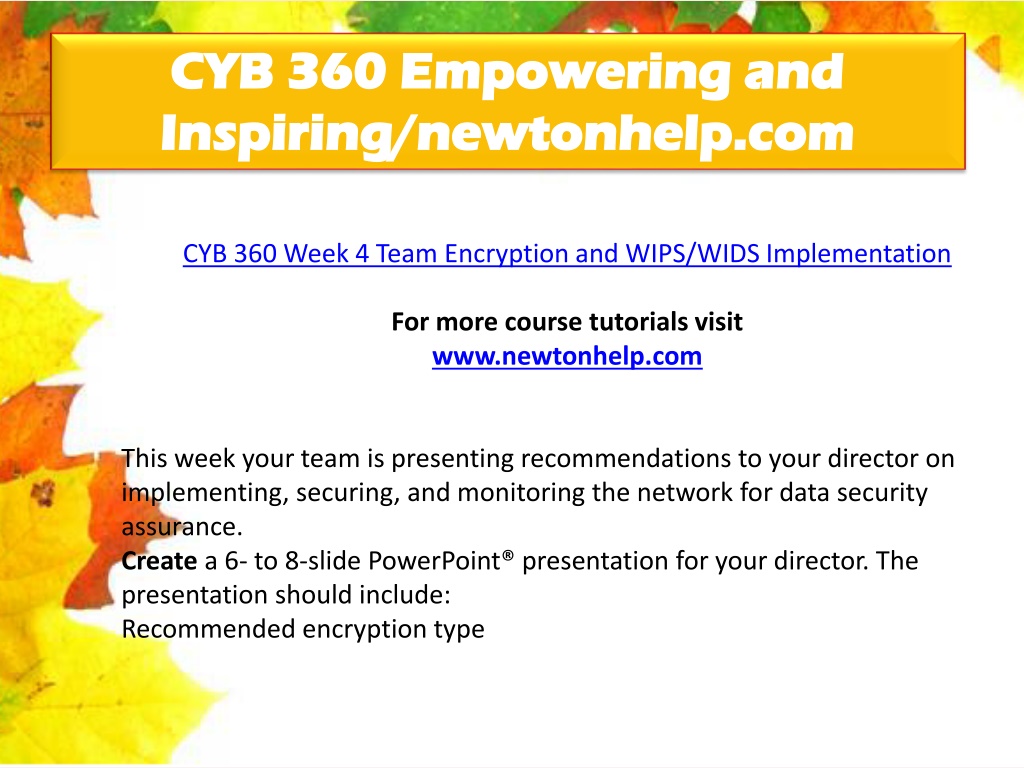 CYB 360 Empowering and Inspiring/newtonhelp.com

CYB 360 Week 4 Team Encryption and WIPS/WIDS Implementation

For more course tutorials visit
www.newtonhelp.com

This week your team is presenting recommendations to your director on implementing, securing, and monitoring the network for data security assurance.
Create a 6- to 8-slide PowerPoint® presentation for your director. The presentation should include:
Recommended encryption type